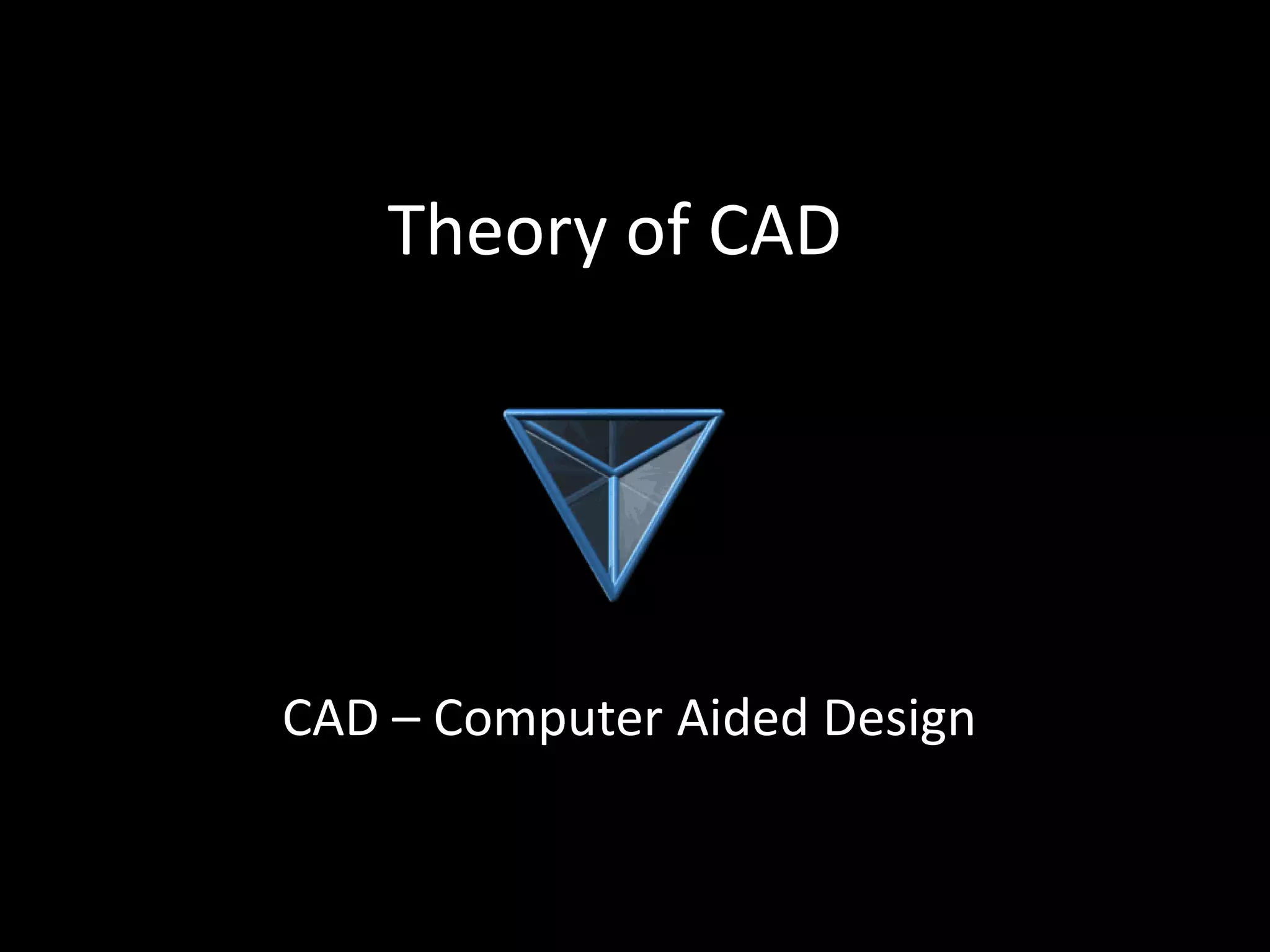 Theory of CAD

CAD – Computer Aided Design